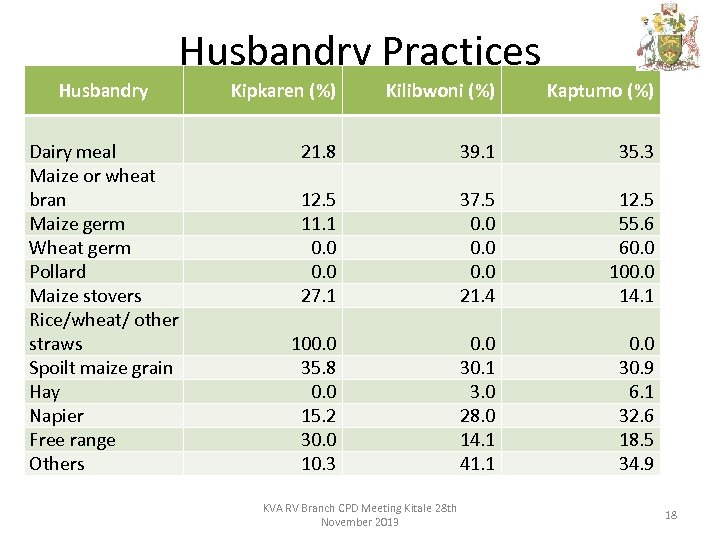 Husbandry Practices

| Husbandry | Kipkaren (%) | Kilibwoni (%) | Kaptumo (%) |
|---|---|---|---|
| Dairy meal | 21.8 | 39.1 | 35.3 |
| Maize or wheat bran | 12.5 | 37.5 | 12.5 |
| Maize germ | 11.1 | 0.0 | 55.6 |
| Wheat germ | 0.0 | 0.0 | 60.0 |
| Pollard | 0.0 | 0.0 | 100.0 |
| Maize stovers | 27.1 | 21.4 | 14.1 |
| Rice/wheat/ other straws | 100.0 | 0.0 | 0.0 |
| Spoilt maize grain | 35.8 | 30.1 | 30.9 |
| Hay | 0.0 | 3.0 | 6.1 |
| Napier | 15.2 | 28.0 | 32.6 |
| Free range | 30.0 | 14.1 | 18.5 |
| Others | 10.3 | 41.1 | 34.9 |

KVA RV Branch CPD Meeting Kitale 28th November 2013

18